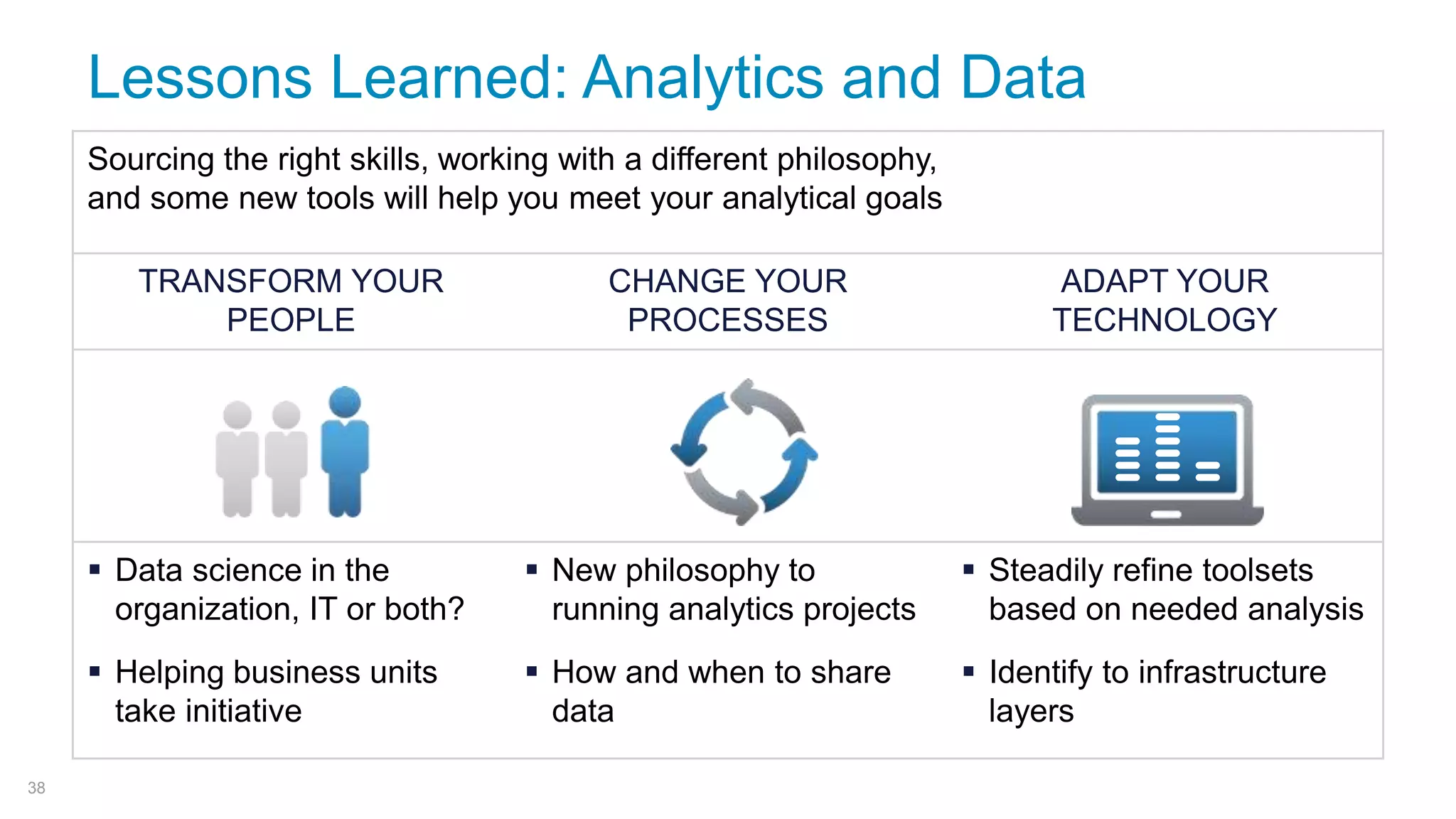 Lessons Learned: Analytics and Data

Sourcing the right skills, working with a different philosophy, and some new tools will help you meet your analytical goals

TRANSFORM YOUR PEOPLE

▪ Data science in the organization, IT or both?

▪ Helping business units take initiative

CHANGE YOUR PROCESSES

▪ New philosophy to running analytics projects

▪ How and when to share data

ADAPT YOUR TECHNOLOGY

▪ Steadily refine toolsets based on needed analysis

▪ Identify to infrastructure layers

38